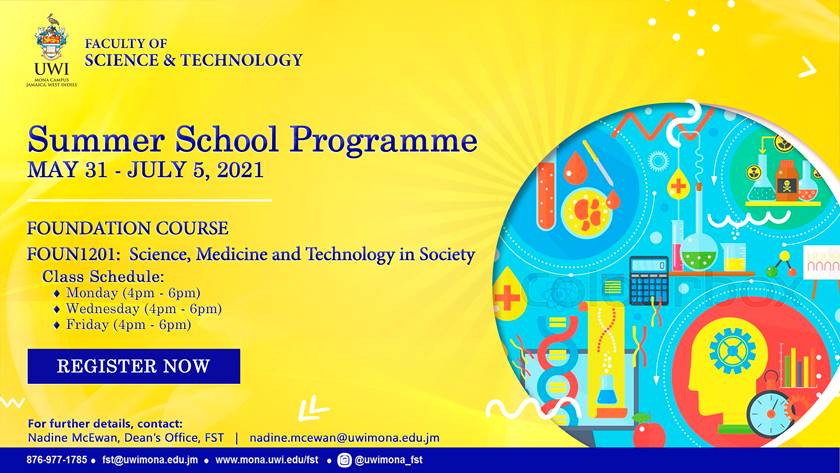 UWI
MONA CAMPUS
JAMAICA, WEST INDIES

FACULTY OF
SCIENCE & TECHNOLOGY

Summer School Programme
MAY 31 - JULY 5, 2021

FOUNDATION COURSE
FOUN1201: Science, Medicine and Technology in Society
Class Schedule:
♦ Monday (4pm - 6pm)
♦ Wednesday (4pm - 6pm)
♦ Friday (4pm - 6pm)

REGISTER NOW

For further details, contact:
Nadine McEwan, Dean's Office, FST | nadine.mcewan@uwimona.edu.jm

876-977-1785 • fst@uwimona.edu.jm • www.mona.uwi.edu/fst • @uwimona_fst